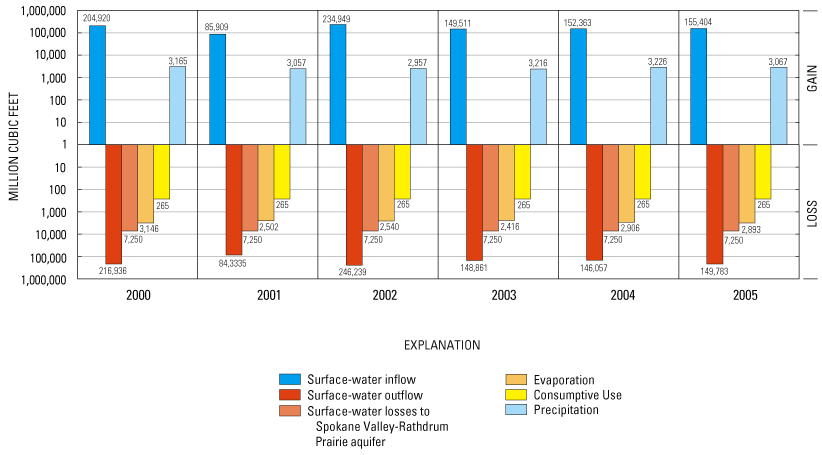 MILLION CUBIC FEET

1,000,000
100,000
10,000
1,000
100
10
1
10
100
1,000
10,000
100,000
1,000,000

GAIN
LOSS

204,920
3,165
216,936
7,250
3,146
265

85,909
3,057
84,3335
7,250
2,502
265

234,949
2,957
246,239
7,250
2,540
265

149,511
3,216
148,861
7,250
2,416
265

152,363
3,226
146,057
7,250
2,906
265

155,404
3,067
149,783
7,250
2,893
265

2000
2001
2002
2003
2004
2005

EXPLANATION

Surface-water inflow
Surface-water outflow
Surface-water losses to Spokane Valley-Rathdrum Prairie aquifer
Evaporation
Consumptive Use
Precipitation